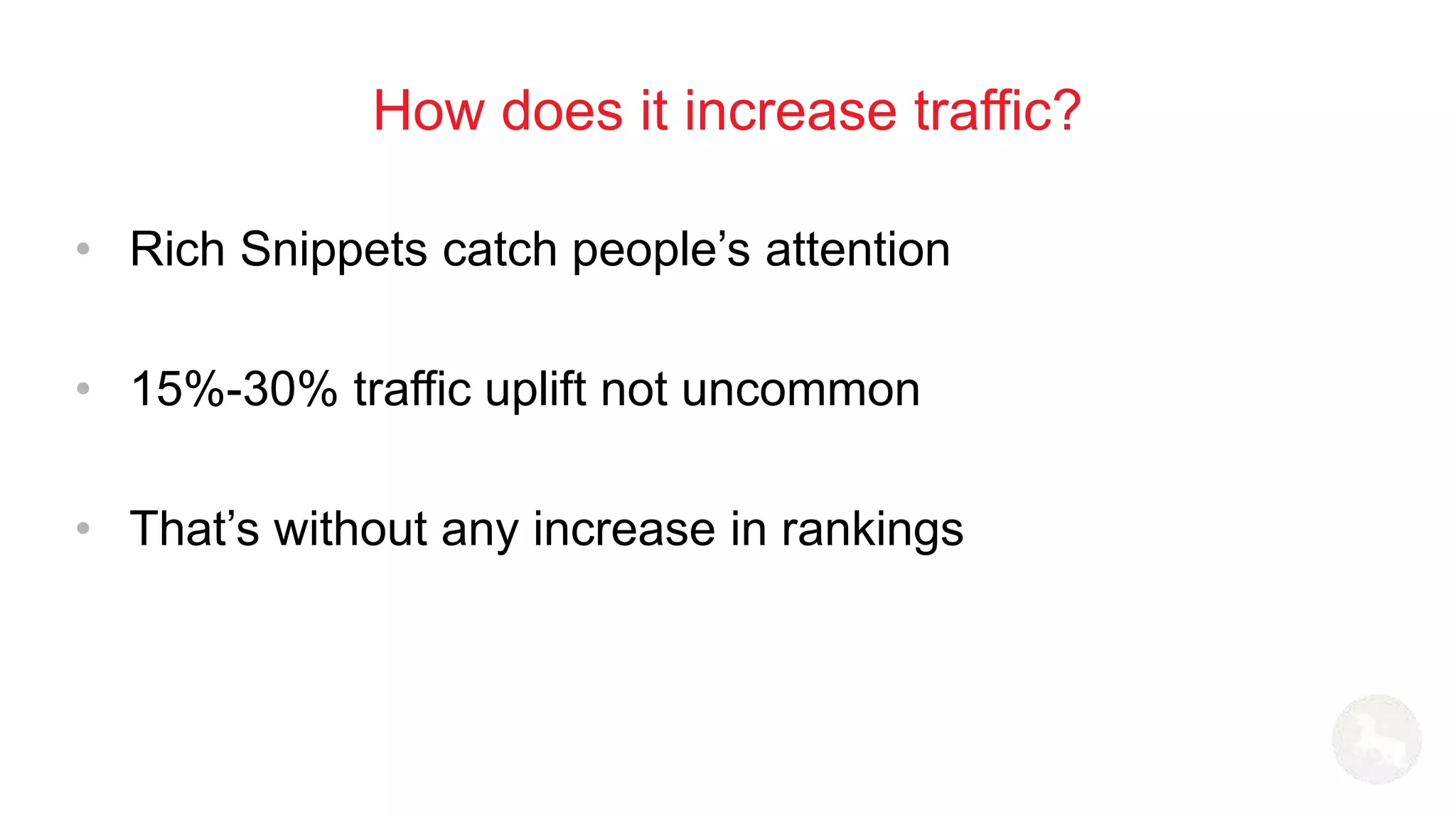 How does it increase traffic?

• Rich Snippets catch people’s attention

• 15%-30% traffic uplift not uncommon

• That’s without any increase in rankings